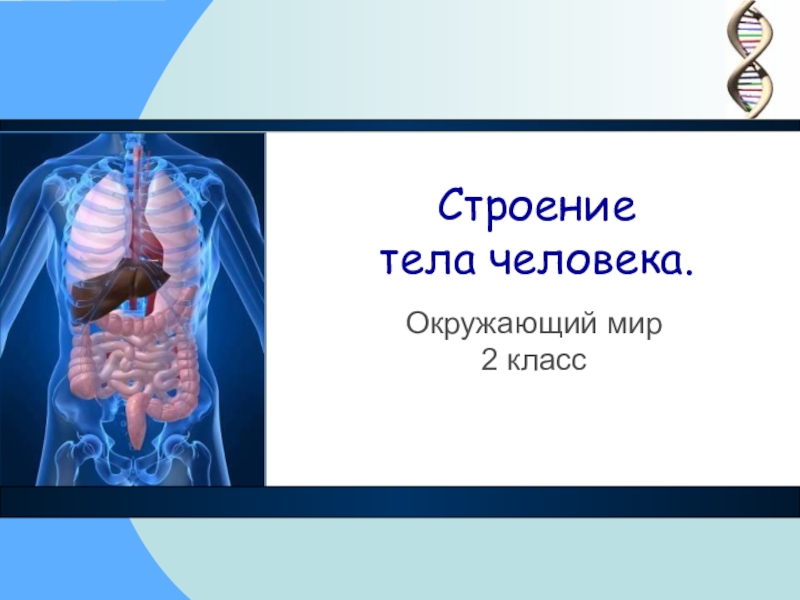 Строение тела человека.

Окружающий мир
2 класс